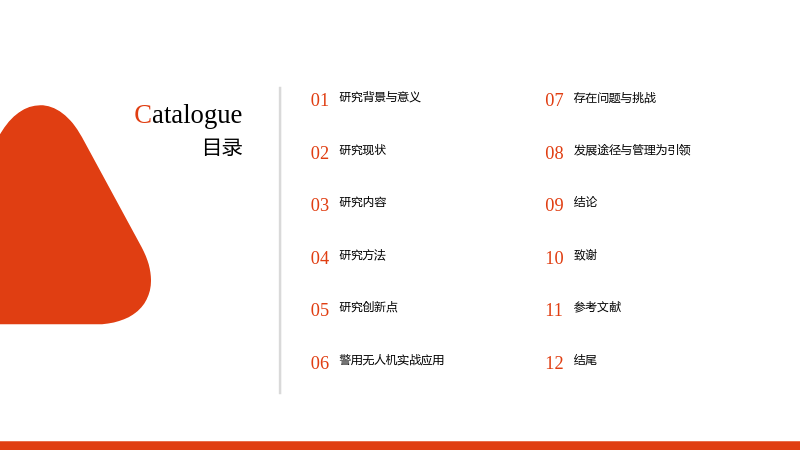 Catalogue
目录

01 研究背景与意义

02 研究现状

03 研究内容

04 研究方法

05 研究创新点

06 警用无人机实战应用

07 存在问题与挑战

08 发展途径与管理为引领

09 结论

10 致谢

11 参考文献

12 结尾